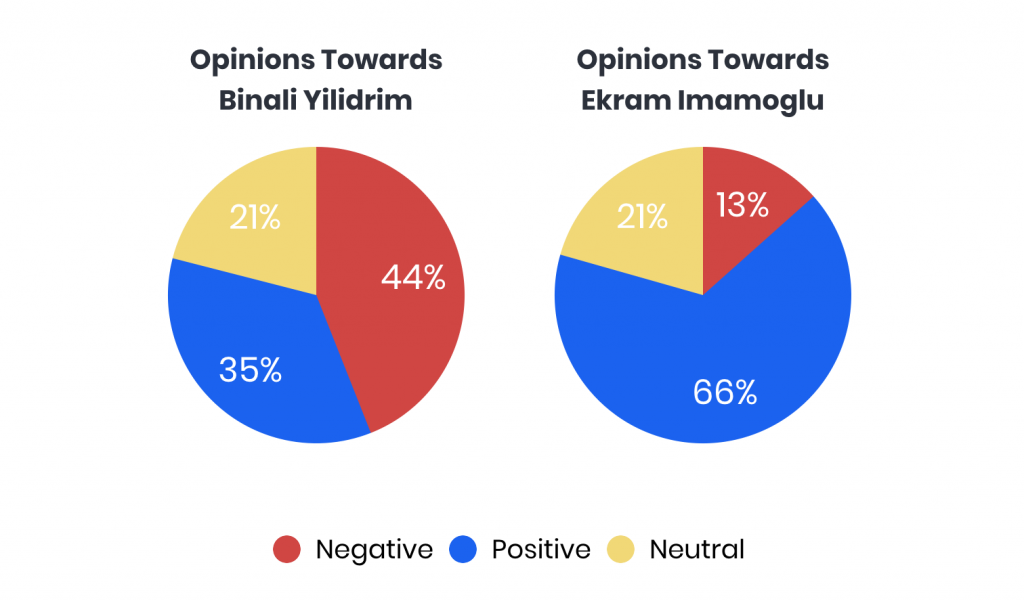 Opinions Towards Binali Yilidrim

21%

44%

35%

Opinions Towards Ekram Imamoglu

21%

13%

66%

Negative Positive Neutral